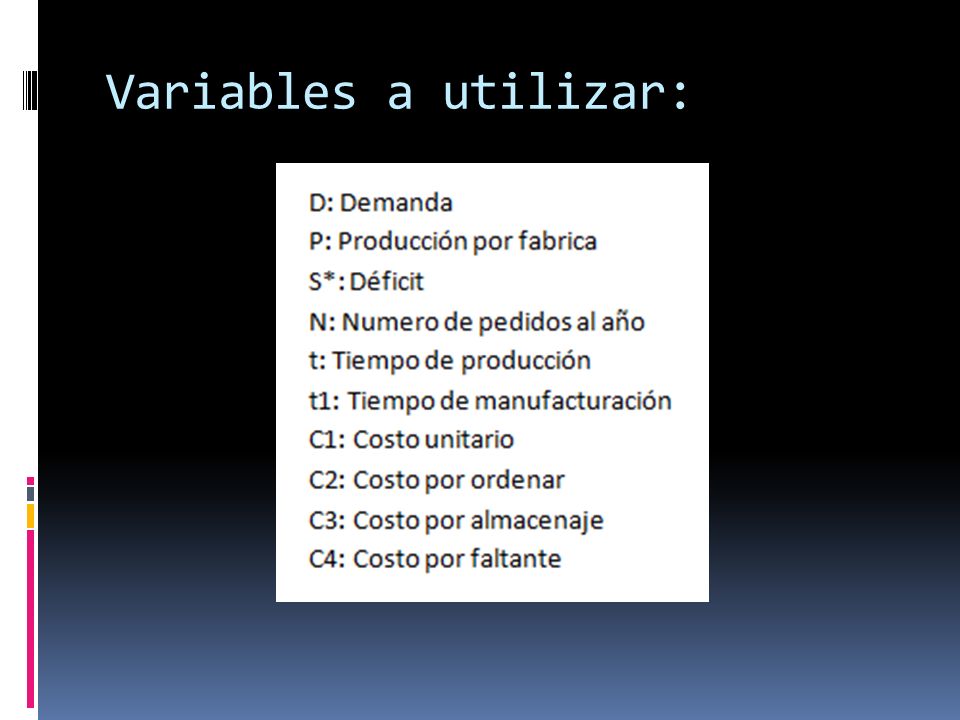 Variables a utilizar:

D: Demanda
P: Producción por fabrica
S*: Déficit
N: Numero de pedidos al año
t: Tiempo de producción
t1: Tiempo de manufacturación
C1: Costo unitario
C2: Costo por ordenar
C3: Costo por almacenaje
C4: Costo por faltante